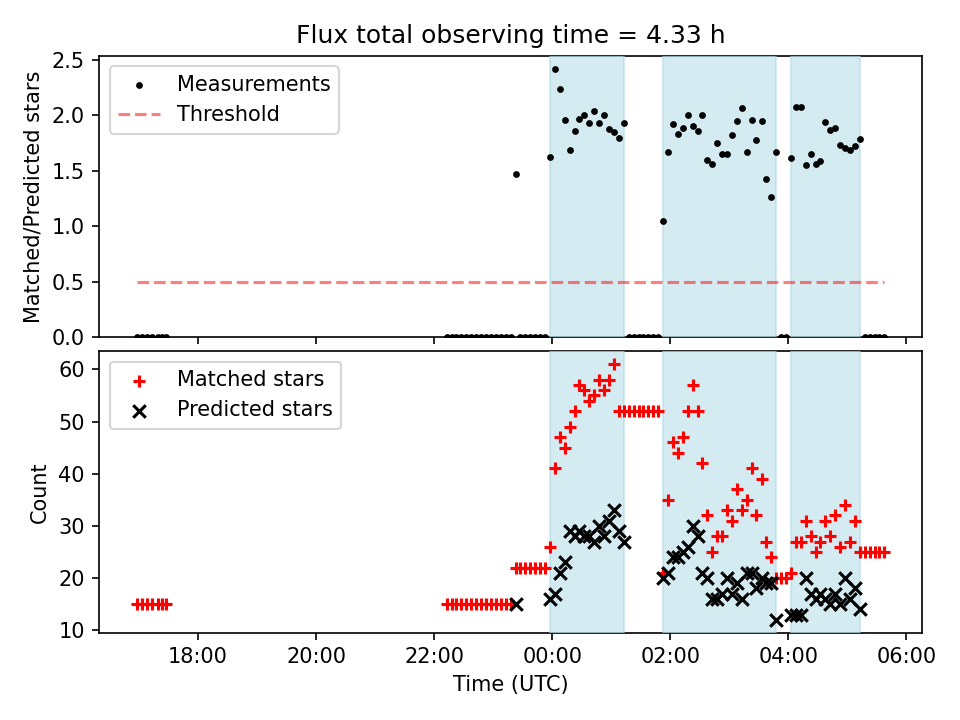 Flux total observing time = 4.33 h

Matched/Predicted stars

2.5
2.0
1.5
1.0
0.5
0.0

Measurements
Threshold

Count

60
50
40
30
20
10

Matched stars
Predicted stars

18:00
20:00
22:00
00:00
02:00
04:00
06:00

Time (UTC)